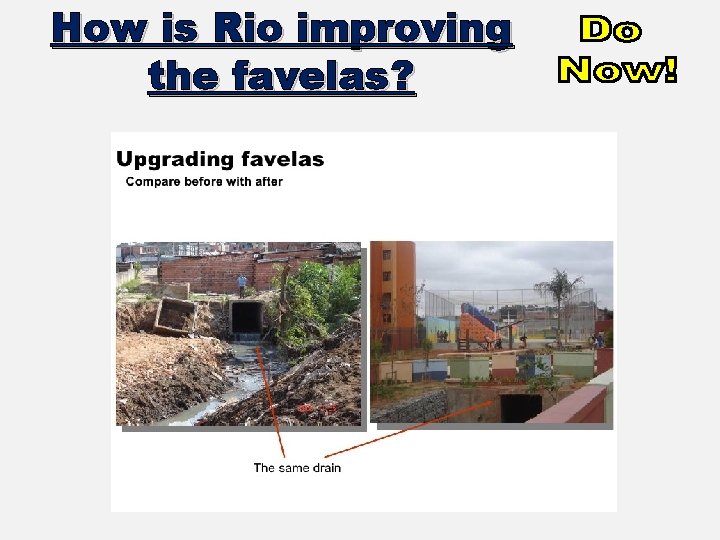 How is Rio improving the favelas?

Do Now!

Upgrading favelas

Compare before with after

The same drain